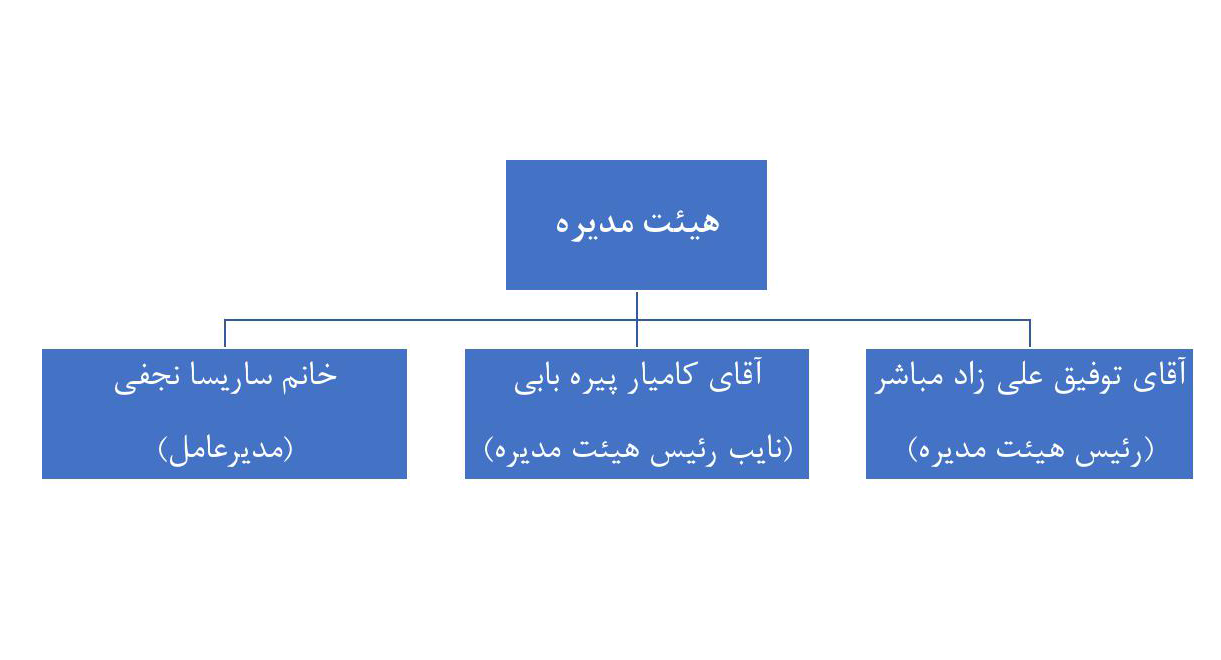 هیئت مدیره

آقای توفیق علی زاد مباشر
(رئیس هیئت مدیره)

آقای کامیار پیره بابی
(نایب رئیس هیئت مدیره)

خانم ساریسا نجفی
(مدیرعامل)